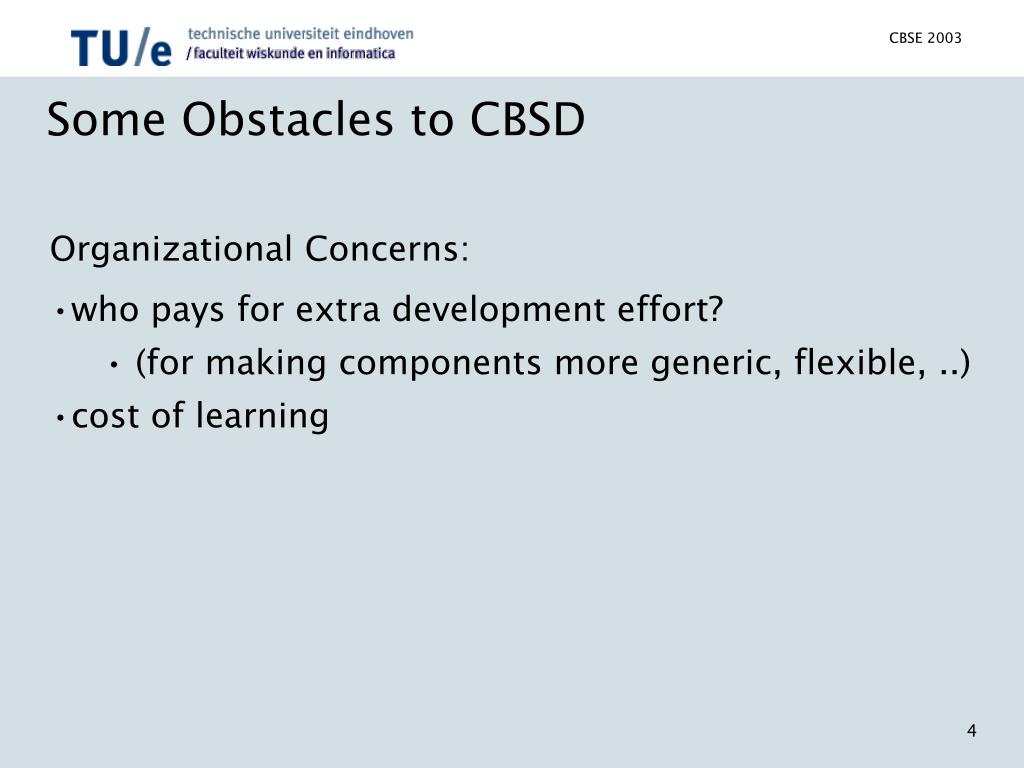 TU/e technische universiteit eindhoven
/ faculteit wiskunde en informatica

CBSE 2003

Some Obstacles to CBSD

Organizational Concerns:

• who pays for extra development effort?
  • (for making components more generic, flexible, ..)
• cost of learning

4